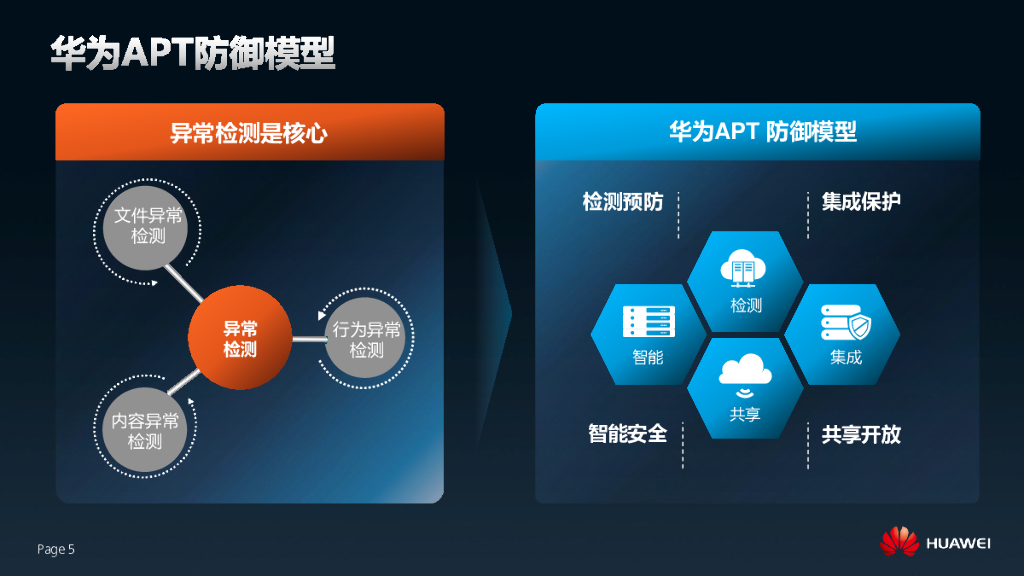 华为APT防御模型

异常检测是核心

文件异常检测

异常检测

行为异常检测

内容异常检测

华为APT 防御模型

检测预防

集成保护

检测

智能

集成

共享

智能安全

共享开放

Page 5

HUAWEI